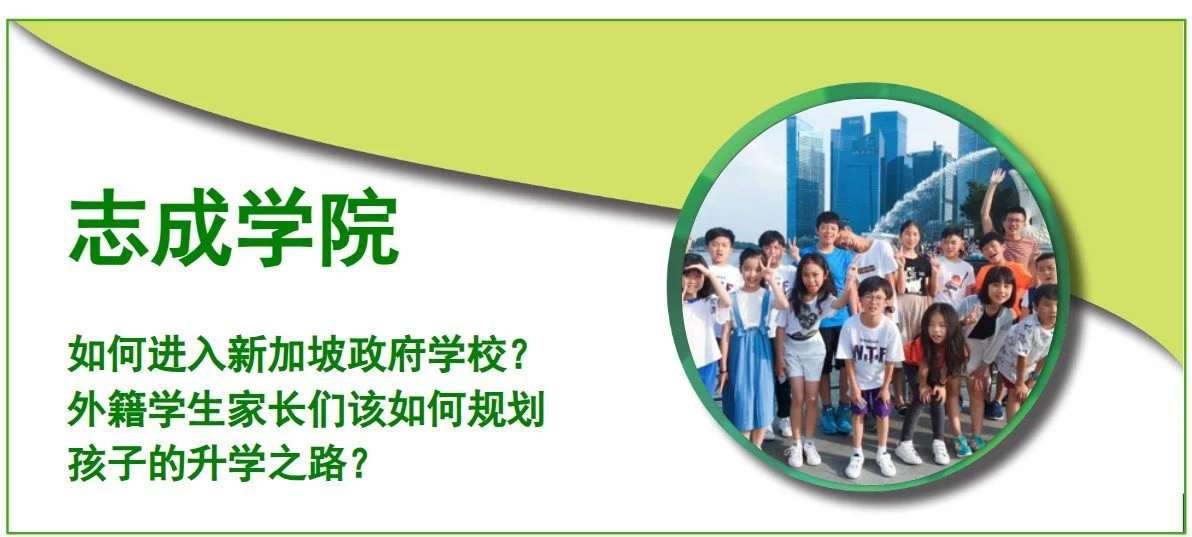 志成学院

如何进入新加坡政府学校？
外籍学生家长们该如何规划
孩子的升学之路？

N.T.F